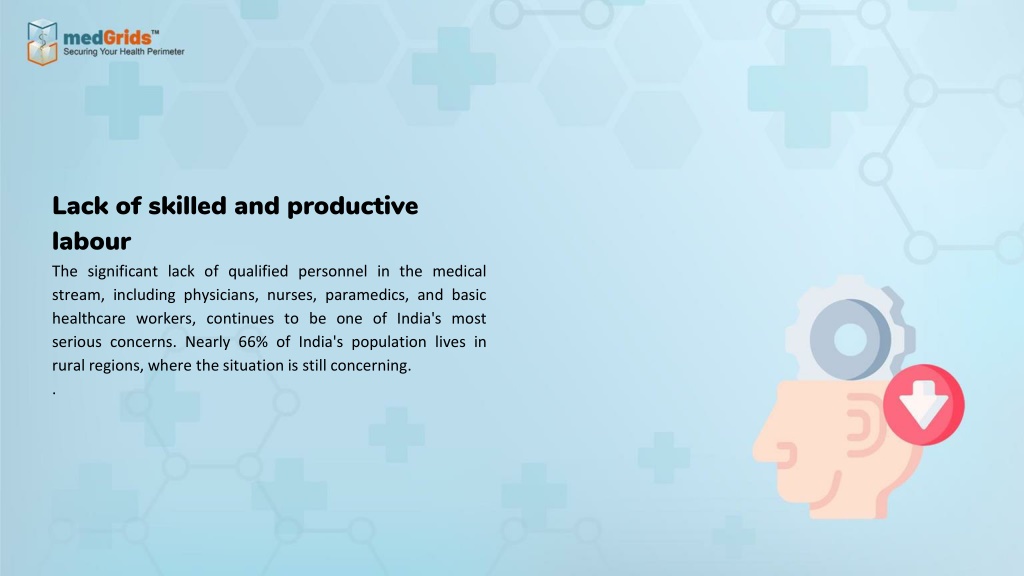 medGrids™
Securing Your Health Perimeter

Lack of skilled and productive labour

The significant lack of qualified personnel in the medical stream, including physicians, nurses, paramedics, and basic healthcare workers, continues to be one of India's most serious concerns. Nearly 66% of India's population lives in rural regions, where the situation is still concerning.
.